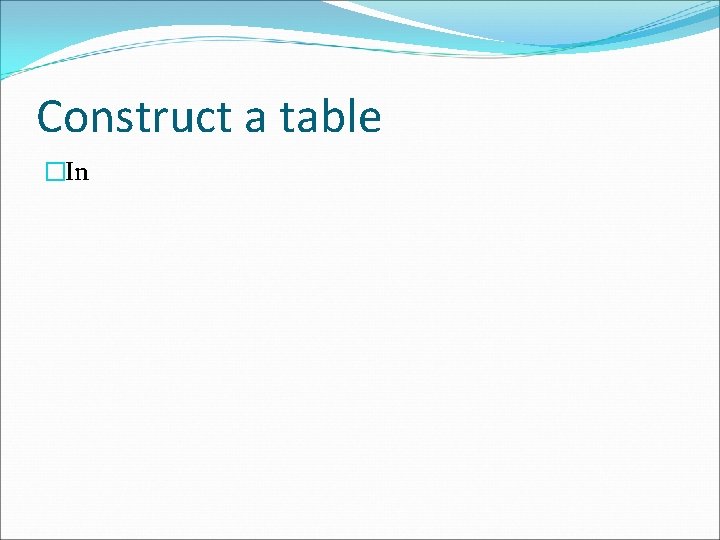 Construct a table

In